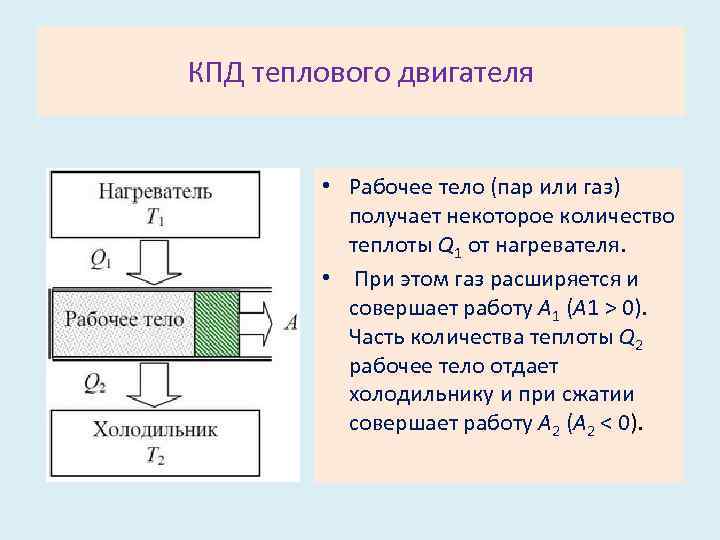 КПД теплового двигателя

Нагреватель
$T_1$

$Q_1$

Рабочее тело

$A$

$Q_2$

Холодильник
$T_2$

• Рабочее тело (пар или газ) получает некоторое количество теплоты $Q_1$ от нагревателя.

• При этом газ расширяется и совершает работу $A_1$ ($A1 > 0$). Часть количества теплоты $Q_2$ рабочее тело отдает холодильнику и при сжатии совершает работу $A_2$ ($A_2 < 0$).